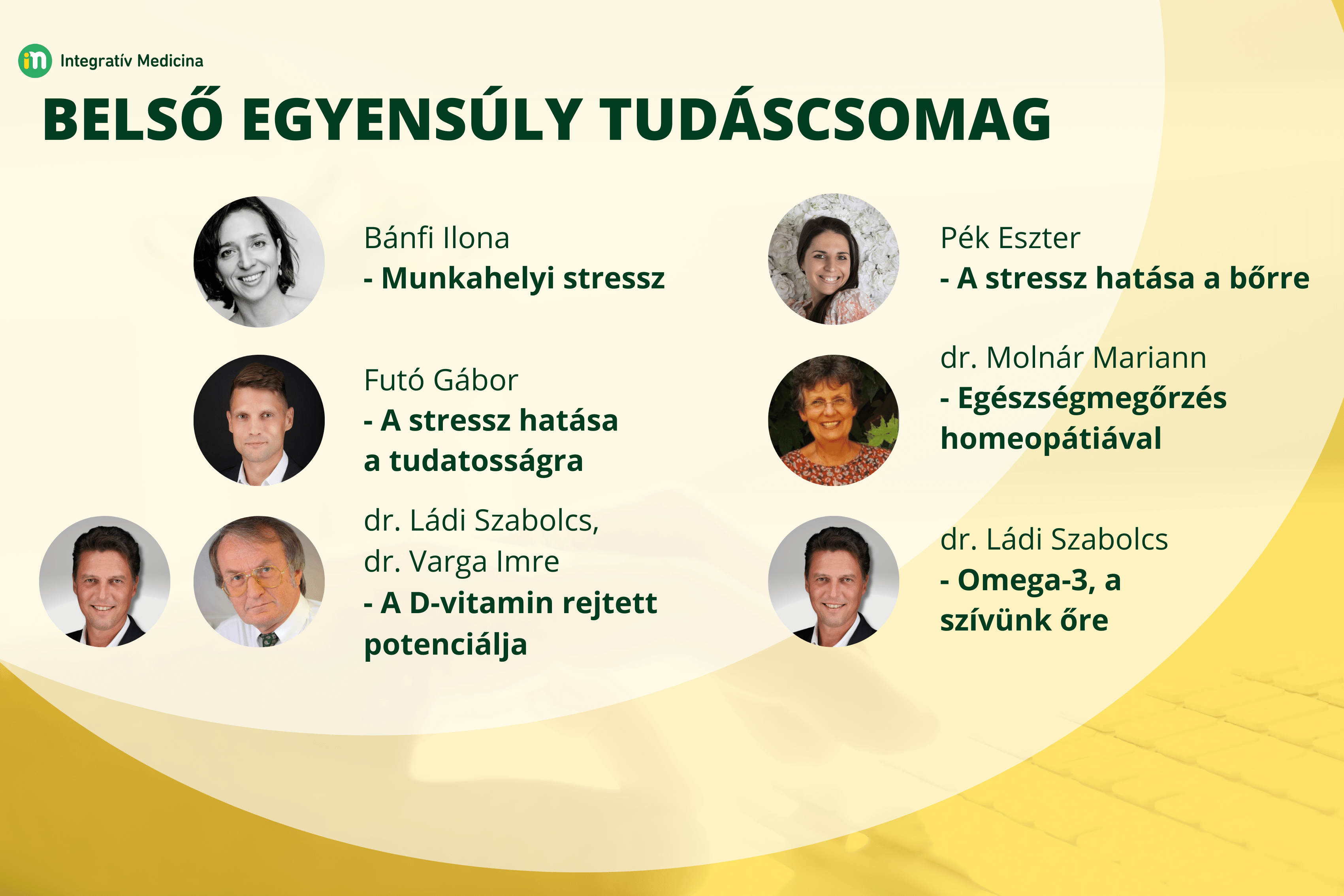 im Integratív Medicina

BELSŐ EGYENSÚLY TUDÁSCSOMAG

Bánfi Ilona
- Munkahelyi stressz

Futó Gábor
- A stressz hatása a tudatosságra

dr. Ládi Szabolcs, dr. Varga Imre
- A D-vitamin rejtett potenciálja

Pék Eszter
- A stressz hatása a bőrre

dr. Molnár Mariann
- Egészségmegőrzés homeopátiával

dr. Ládi Szabolcs
- Omega-3, a szívünk őre